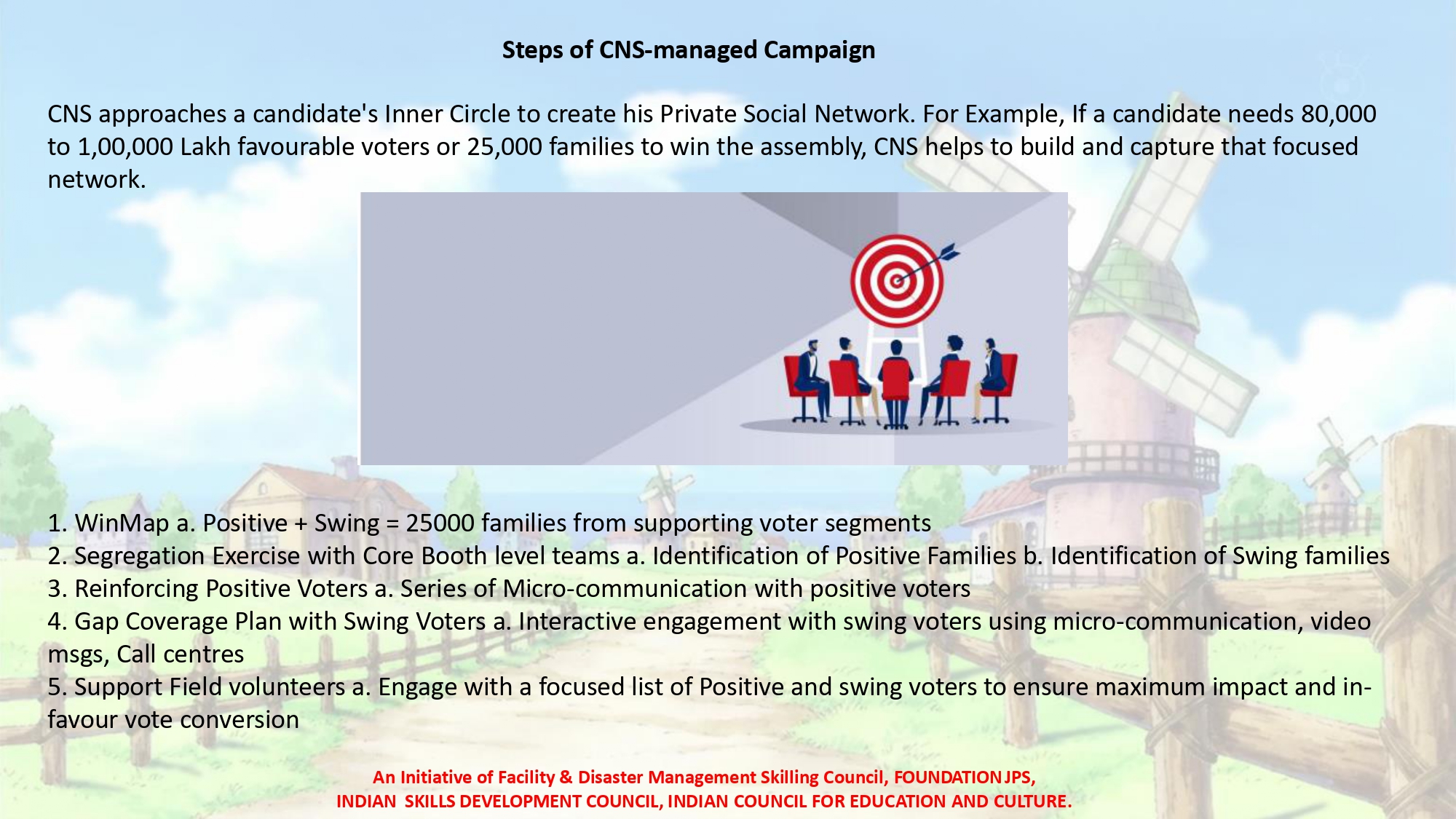 Steps of CNS-managed Campaign

CNS approaches a candidate's Inner Circle to create his Private Social Network. For Example, If a candidate needs 80,000 to 1,00,000 Lakh favourable voters or 25,000 families to win the assembly, CNS helps to build and capture that focused network.

1. WinMap a. Positive + Swing = 25000 families from supporting voter segments
2. Segregation Exercise with Core Booth level teams a. Identification of Positive Families b. Identification of Swing families
3. Reinforcing Positive Voters a. Series of Micro-communication with positive voters
4. Gap Coverage Plan with Swing Voters a. Interactive engagement with swing voters using micro-communication, video msgs, Call centres
5. Support Field volunteers a. Engage with a focused list of Positive and swing voters to ensure maximum impact and in-favour vote conversion

An Initiative of Facility & Disaster Management Skilling Council, FOUNDATION JPS,
INDIAN SKILLS DEVELOPMENT COUNCIL, INDIAN COUNCIL FOR EDUCATION AND CULTURE.